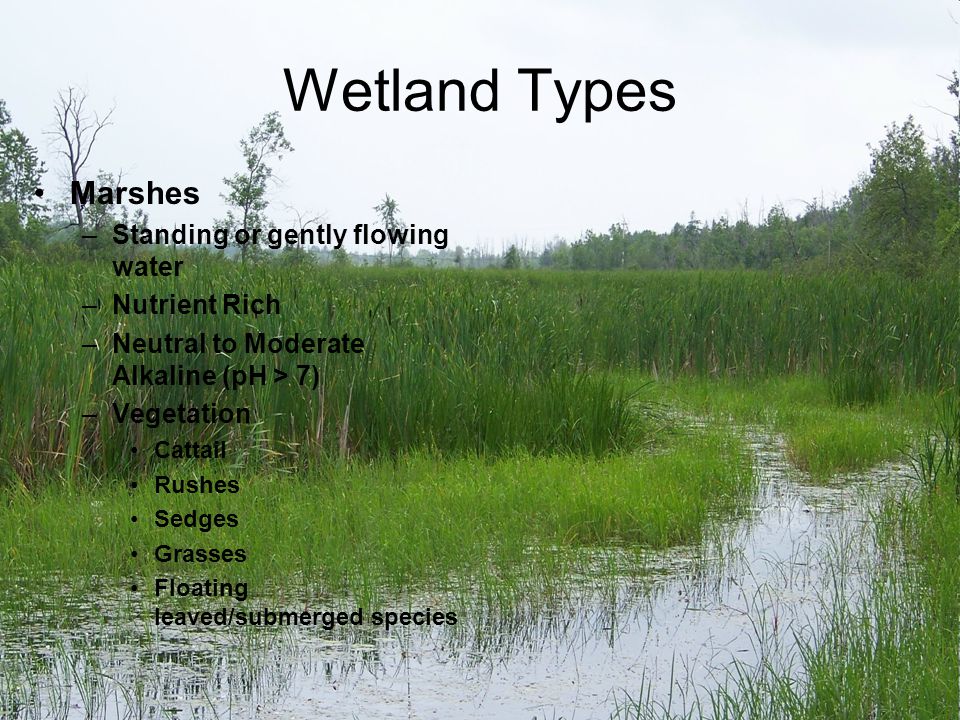 Wetland Types

• Marshes
– Standing or gently flowing water
– Nutrient Rich
– Neutral to Moderate Alkaline (pH > 7)
– Vegetation
• Cattail
• Rushes
• Sedges
• Grasses
• Floating leaved/submerged species